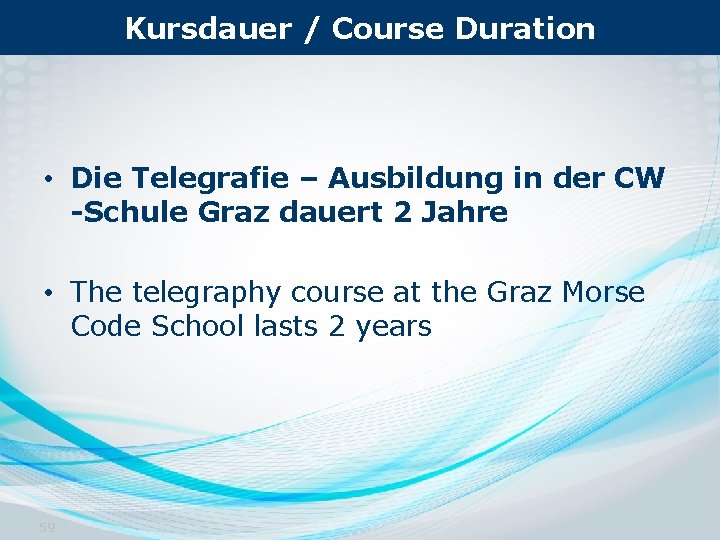 Kursdauer / Course Duration

• Die Telegrafie – Ausbildung in der CW -Schule Graz dauert 2 Jahre

• The telegraphy course at the Graz Morse Code School lasts 2 years

59